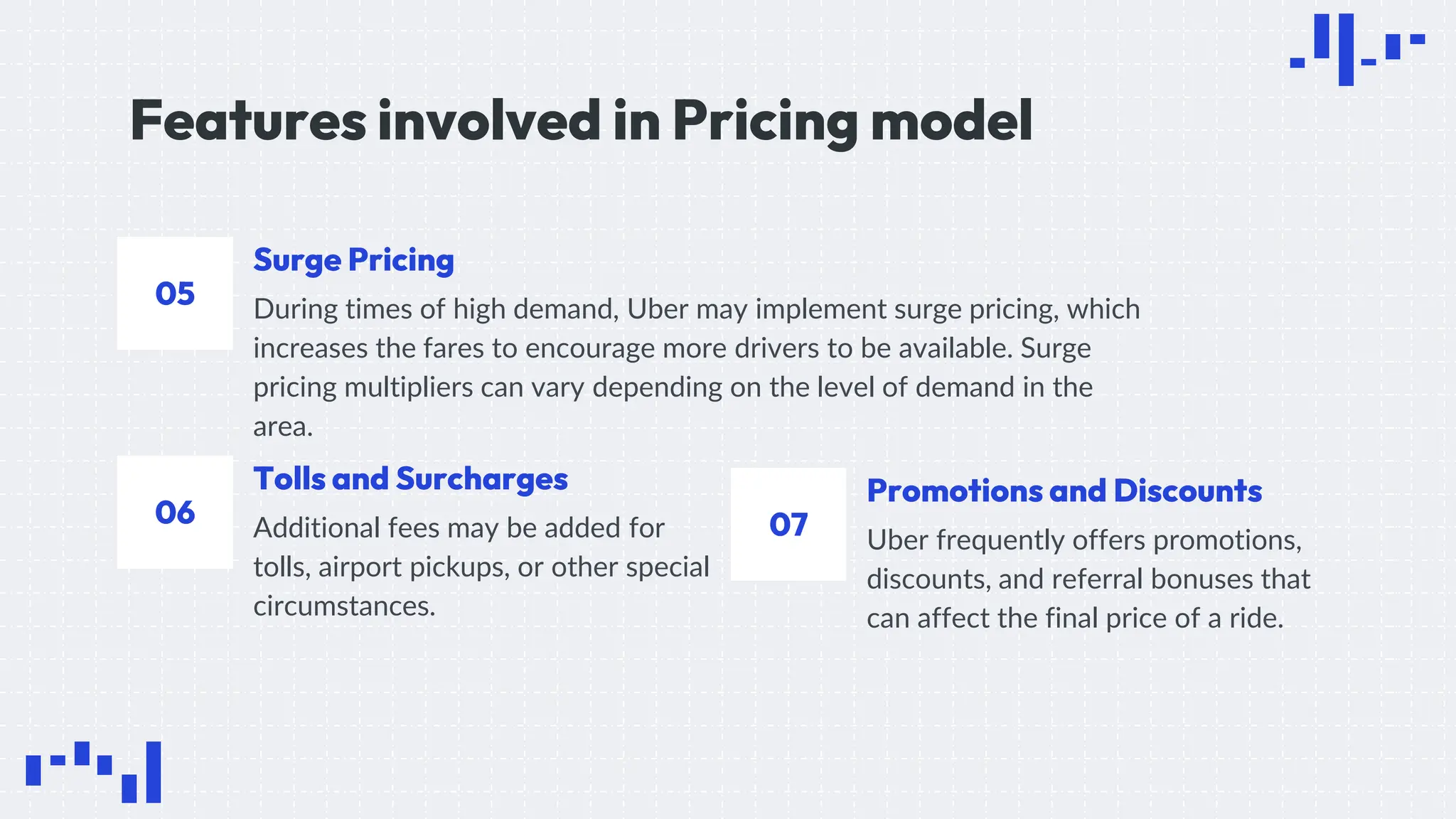 Features involved in Pricing model

05

Surge Pricing

During times of high demand, Uber may implement surge pricing, which increases the fares to encourage more drivers to be available. Surge pricing multipliers can vary depending on the level of demand in the area.

06

Tolls and Surcharges

Additional fees may be added for tolls, airport pickups, or other special circumstances.

07

Promotions and Discounts

Uber frequently offers promotions, discounts, and referral bonuses that can affect the final price of a ride.